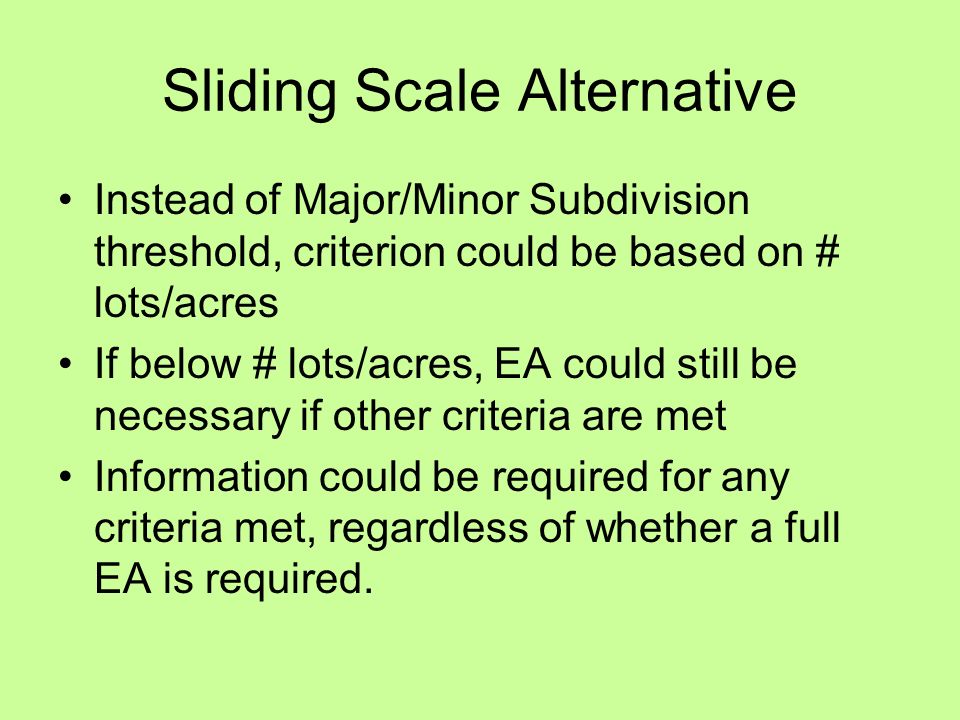 Sliding Scale Alternative

• Instead of Major/Minor Subdivision threshold, criterion could be based on # lots/acres
• If below # lots/acres, EA could still be necessary if other criteria are met
• Information could be required for any criteria met, regardless of whether a full EA is required.